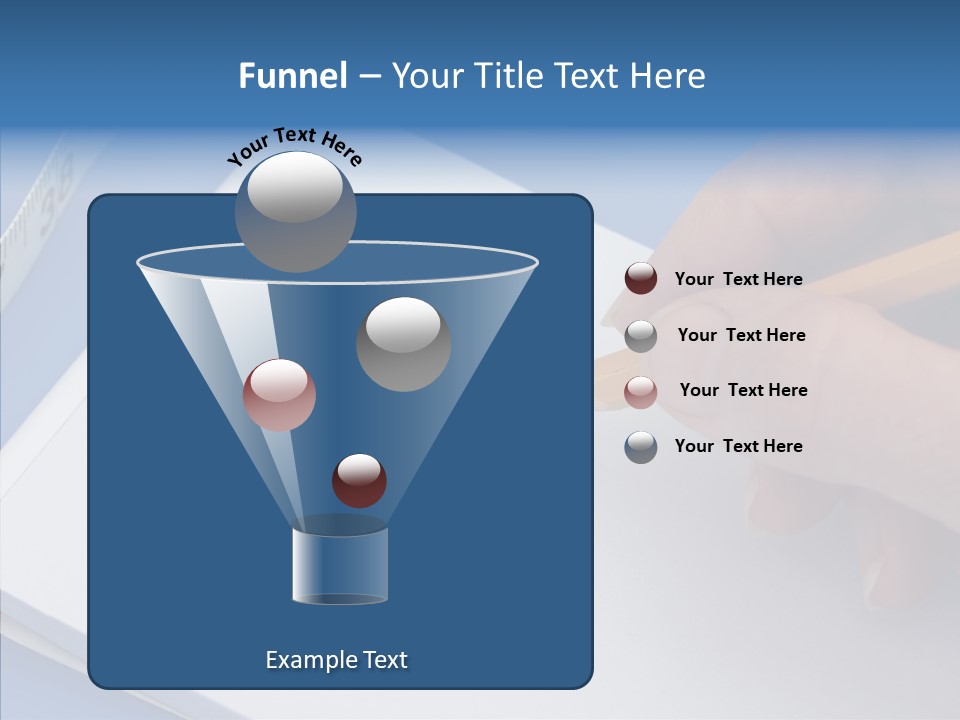 Funnel – Your Title Text Here

Your Text Here

Your Text Here

Your Text Here

Your Text Here

Your Text Here

Example Text